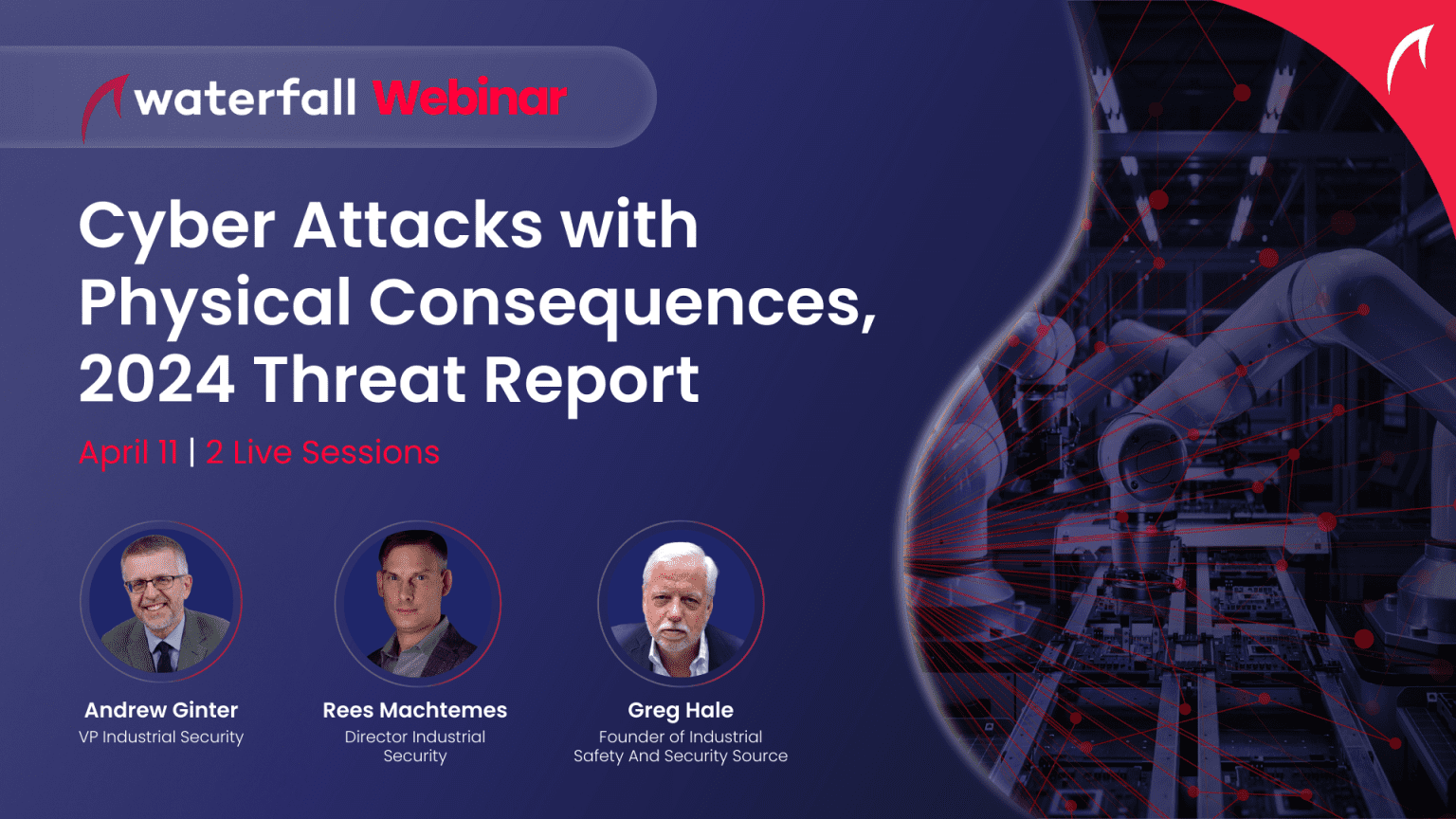 waterfall Webinar

Cyber Attacks with Physical Consequences, 2024 Threat Report

April 11 | 2 Live Sessions

Andrew Ginter
VP Industrial Security

Rees Machtemes
Director Industrial Security

Greg Hale
Founder of Industrial Safety And Security Source